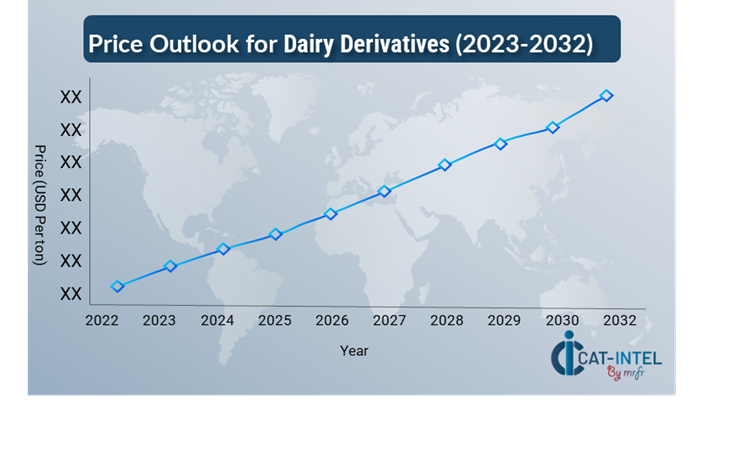 Price Outlook for Dairy Derivatives (2023-2032)

Price (USD Per ton)

XX
XX
XX
XX
XX
XX
XX

2022 2023 2024 2025 2026 2027 2028 2029 2030 2032

Year

CAT-INTEL
By mrfr